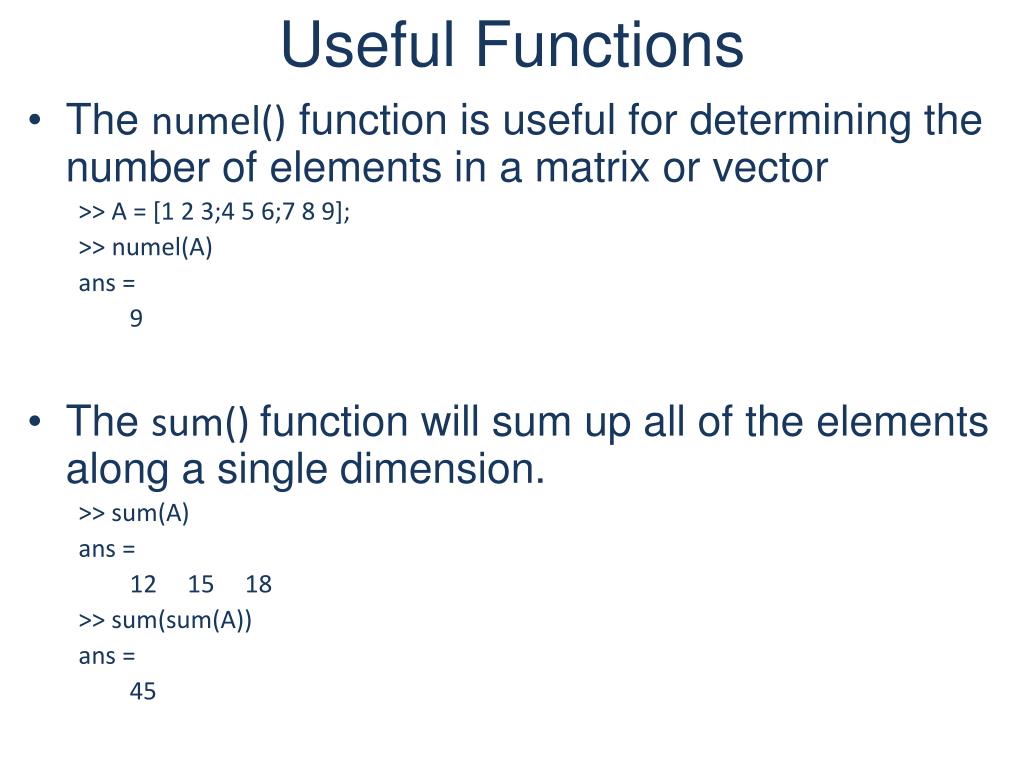 Useful Functions

• The numel() function is useful for determining the number of elements in a matrix or vector

>> A = [1 2 3;4 5 6;7 8 9];
>> numel(A)
ans =
9

• The sum() function will sum up all of the elements along a single dimension.

>> sum(A)
ans =
12 15 18
>> sum(sum(A))
ans =
45